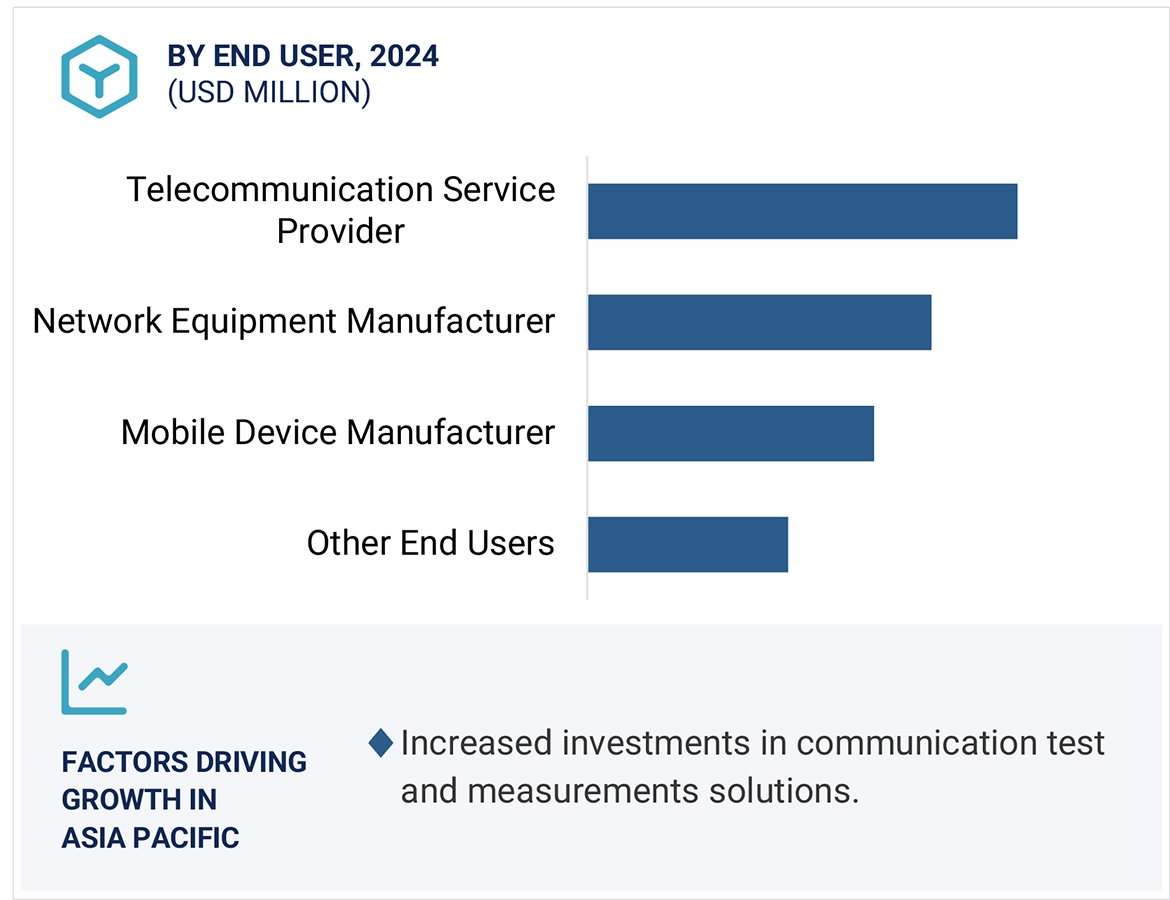 BY END USER, 2024
(USD MILLION)

Telecommunication Service Provider

Network Equipment Manufacturer

Mobile Device Manufacturer

Other End Users

FACTORS DRIVING GROWTH IN ASIA PACIFIC

Increased investments in communication test and measurements solutions.